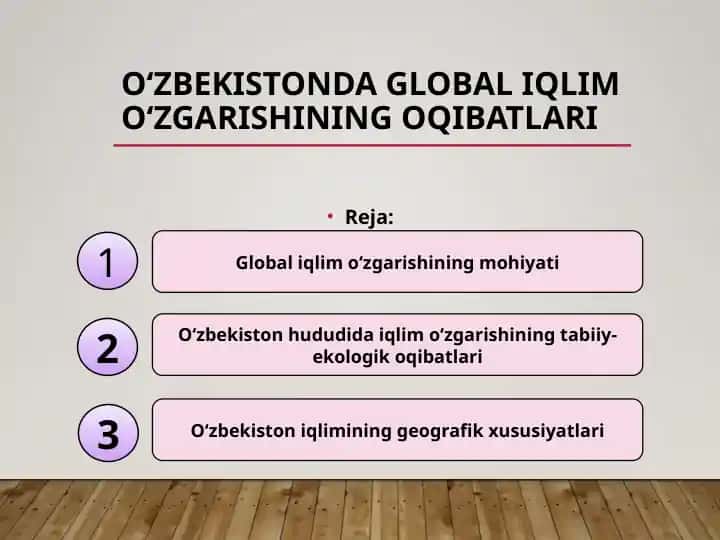 O‘ZBEKISTONDA GLOBAL IQLIM O‘ZGARISHINING OQIBATLARI

• Reja:

1

Global iqlim o‘zgarishining mohiyati

2

O‘zbekiston hududida iqlim o‘zgarishining tabiiy-ekologik oqibatlari

3

O‘zbekiston iqlimining geografik xususiyatlari